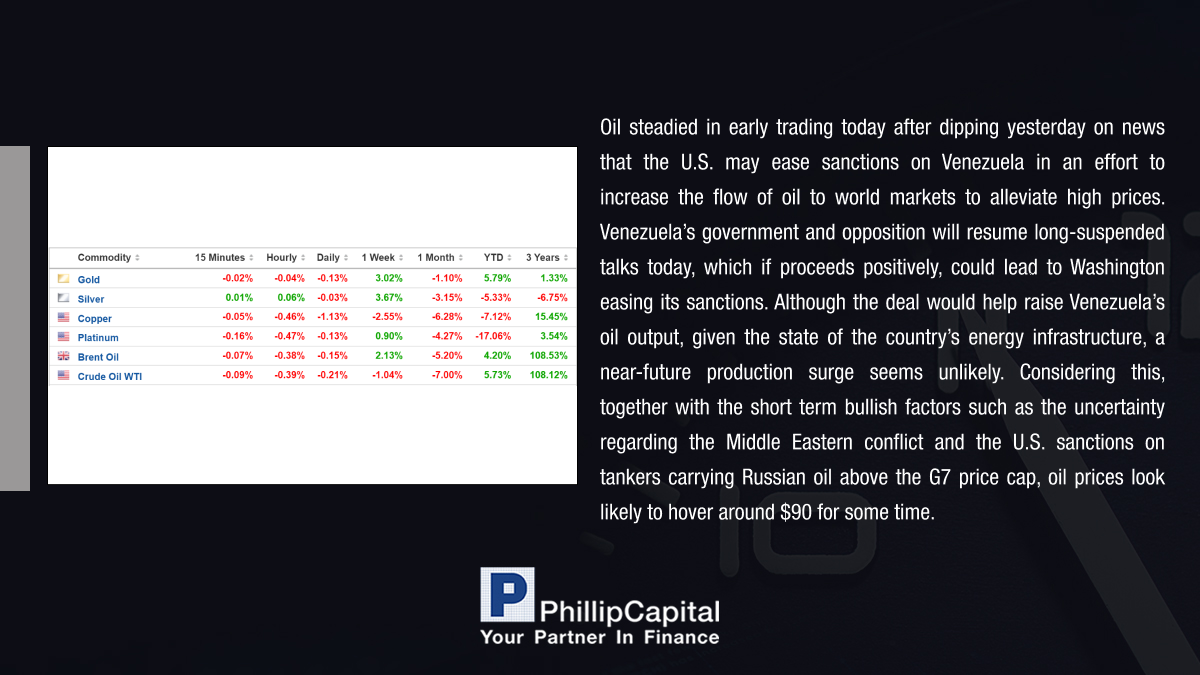 | Commodity | 15 Minutes | Hourly | Daily | 1 Week | 1 Month | YTD | 3 Years |
|---|---|---|---|---|---|---|---|
| Gold | -0.02% | -0.04% | -0.13% | 3.02% | -1.10% | 5.79% | 1.33% |
| Silver | 0.01% | 0.06% | -0.03% | 3.67% | -3.15% | -5.33% | -6.75% |
| Copper | -0.05% | -0.46% | -1.13% | -2.55% | -6.28% | -7.12% | 15.45% |
| Platinum | -0.16% | -0.47% | -0.13% | 0.90% | -4.27% | -17.06% | 3.54% |
| Brent Oil | -0.07% | -0.38% | -0.15% | 2.13% | -5.20% | 4.20% | 108.53% |
| Crude Oil WTI | -0.09% | -0.39% | -0.21% | -1.04% | -7.00% | 5.73% | 108.12% |

Oil steadied in early trading today after dipping yesterday on news that the U.S. may ease sanctions on Venezuela in an effort to increase the flow of oil to world markets to alleviate high prices. Venezuela's government and opposition will resume long-suspended talks today, which if proceeds positively, could lead to Washington easing its sanctions. Although the deal would help raise Venezuela's oil output, given the state of the country's energy infrastructure, a near-future production surge seems unlikely. Considering this, together with the short term bullish factors such as the uncertainty regarding the Middle Eastern conflict and the U.S. sanctions on tankers carrying Russian oil above the G7 price cap, oil prices look likely to hover around $90 for some time.

PhillipCapital
Your Partner In Finance